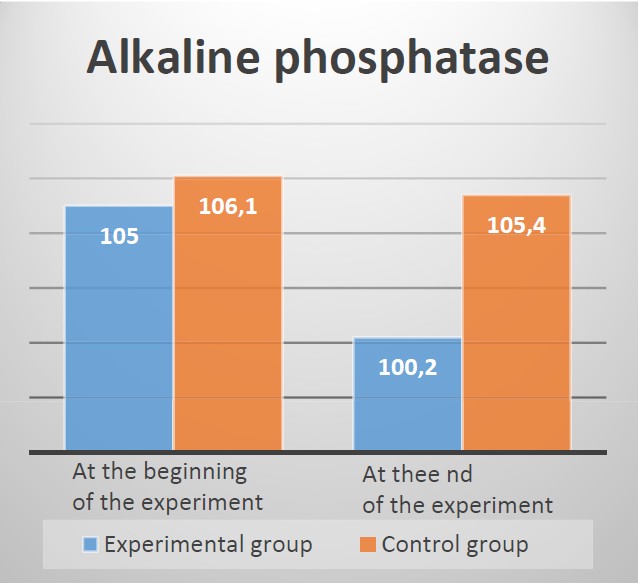 Alkaline phosphatase

105

106,1

100,2

105,4

At the beginning of the experiment

At thee nd of the experiment

Experimental group

Control group